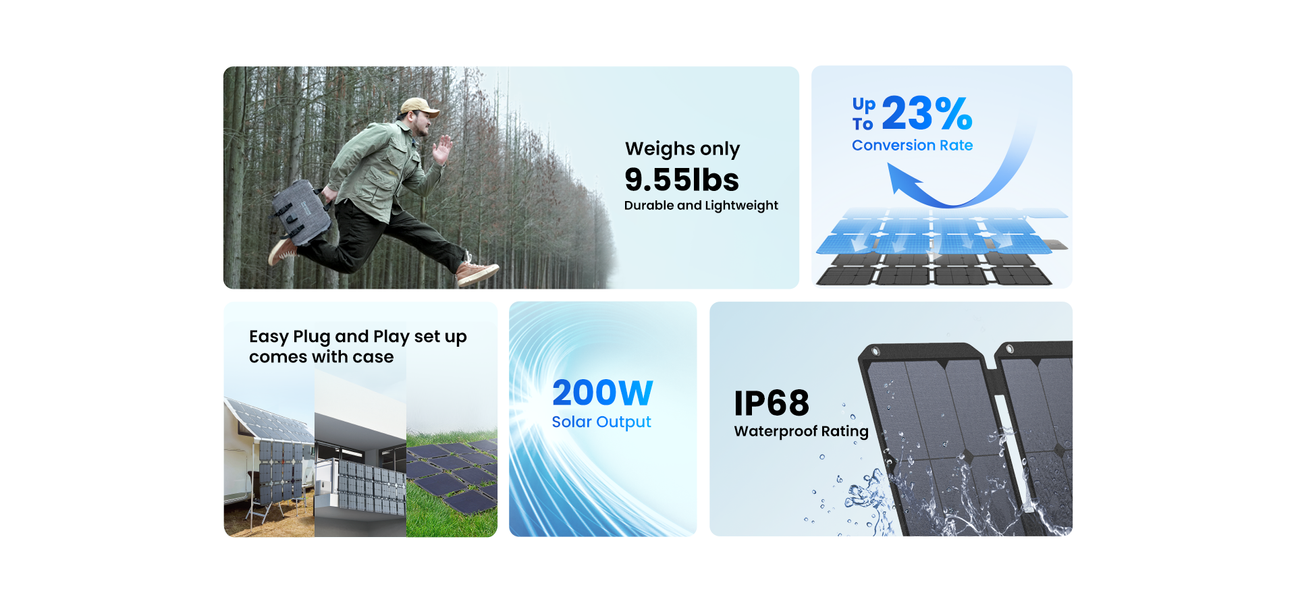 Weighs only
9.55lbs
Durable and Lightweight

Up To 23%
Conversion Rate

Easy Plug and Play set up comes with case

200W
Solar Output

IP68
Waterproof Rating